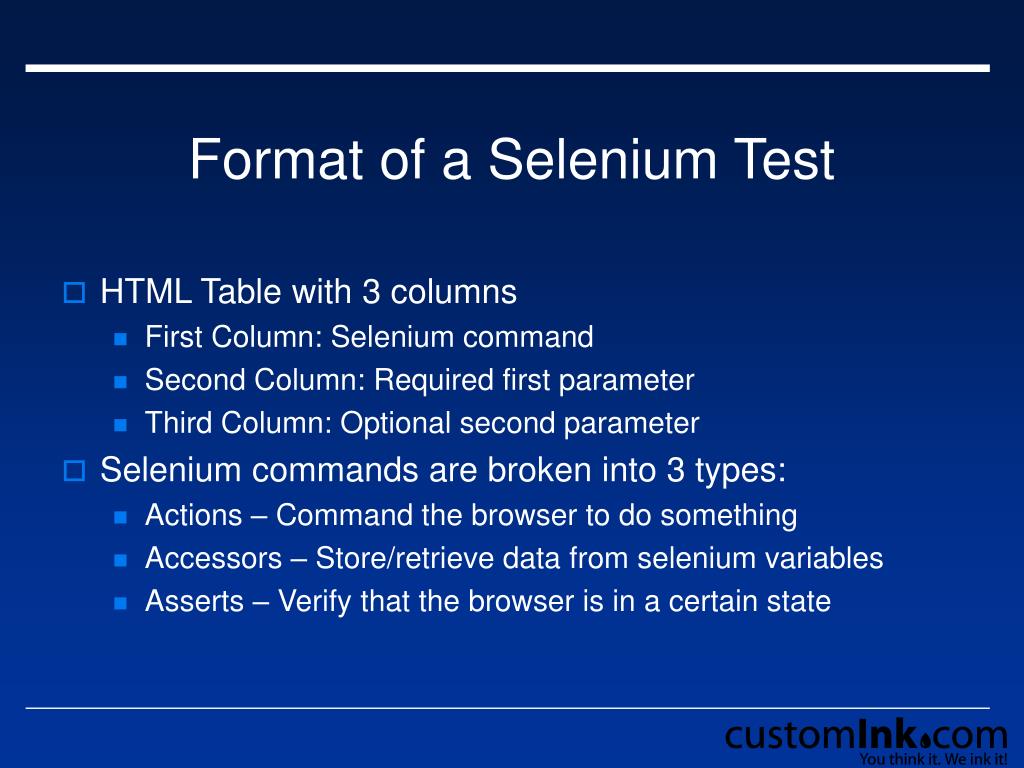 Format of a Selenium Test

HTML Table with 3 columns
First Column: Selenium command
Second Column: Required first parameter
Third Column: Optional second parameter

Selenium commands are broken into 3 types:
Actions – Command the browser to do something
Accessors – Store/retrieve data from selenium variables
Asserts – Verify that the browser is in a certain state

customInk.com
You think it. We ink it!